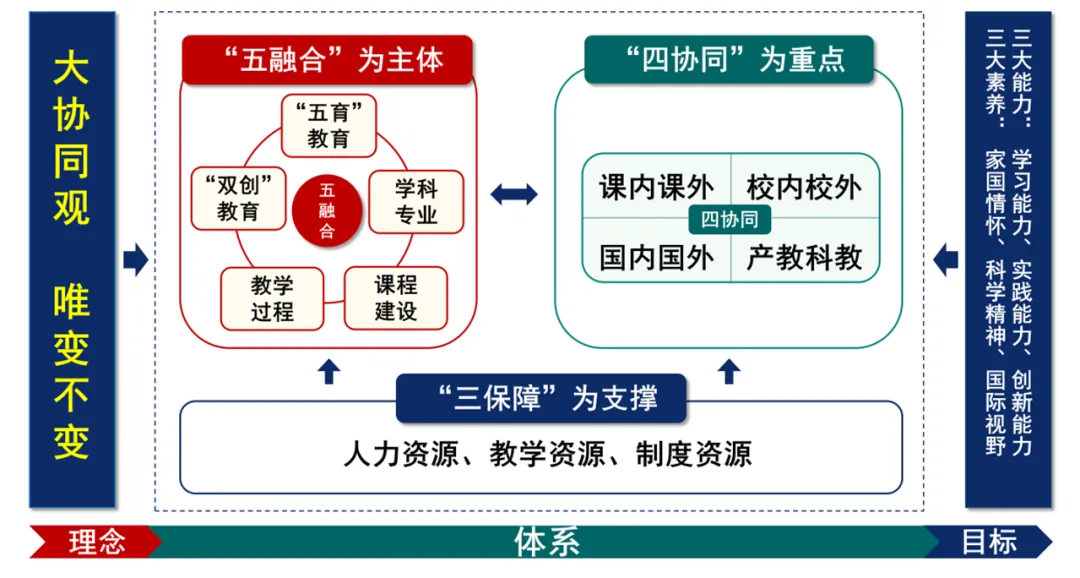 大协同观

唯变不变

“五融合”为主体

“五育”教育

“双创”教育

五融合

学科专业

教学过程

课程建设

“四协同”为重点

课内课外

校内校外

四协同

国内国外

产教科教

“三保障”为支撑

人力资源、教学资源、制度资源

三大能力：学习能力、实践能力、创新能力

三大素养：家国情怀、科学精神、国际视野

理念

体系

目标